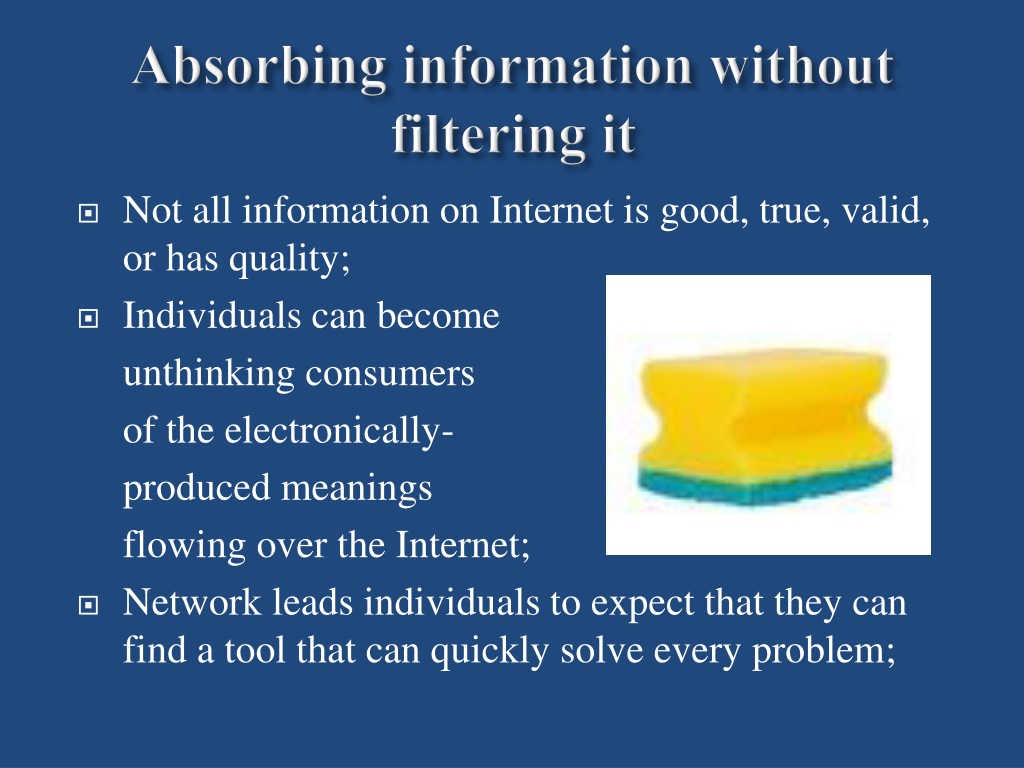 Absorbing information without filtering it

Not all information on Internet is good, true, valid, or has quality;

Individuals can become unthinking consumers of the electronically-produced meanings flowing over the Internet;

Network leads individuals to expect that they can find a tool that can quickly solve every problem;